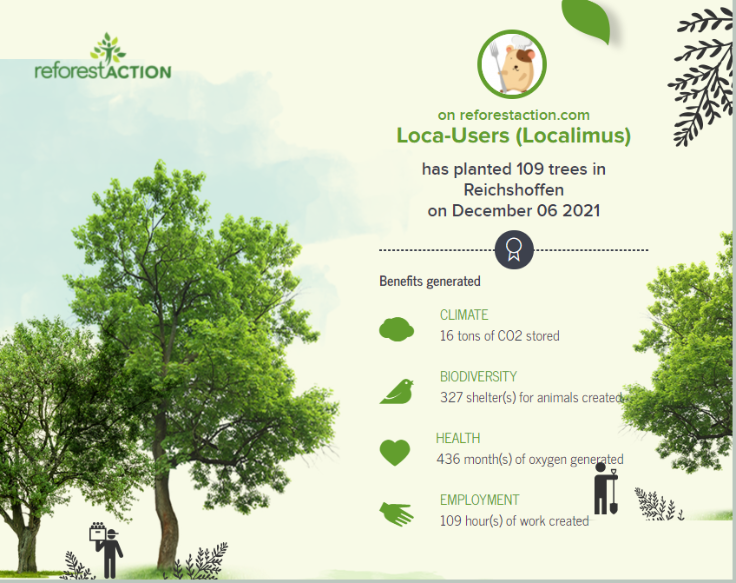 reforestACTION

on reforestaction.com
Loca-Users (Localimus)

has planted 109 trees in Reichshoffen
on December 06 2021

Benefits generated

CLIMATE
16 tons of CO2 stored

BIODIVERSITY
327 shelter(s) for animals created

HEALTH
436 month(s) of oxygen generated

EMPLOYMENT
109 hour(s) of work created